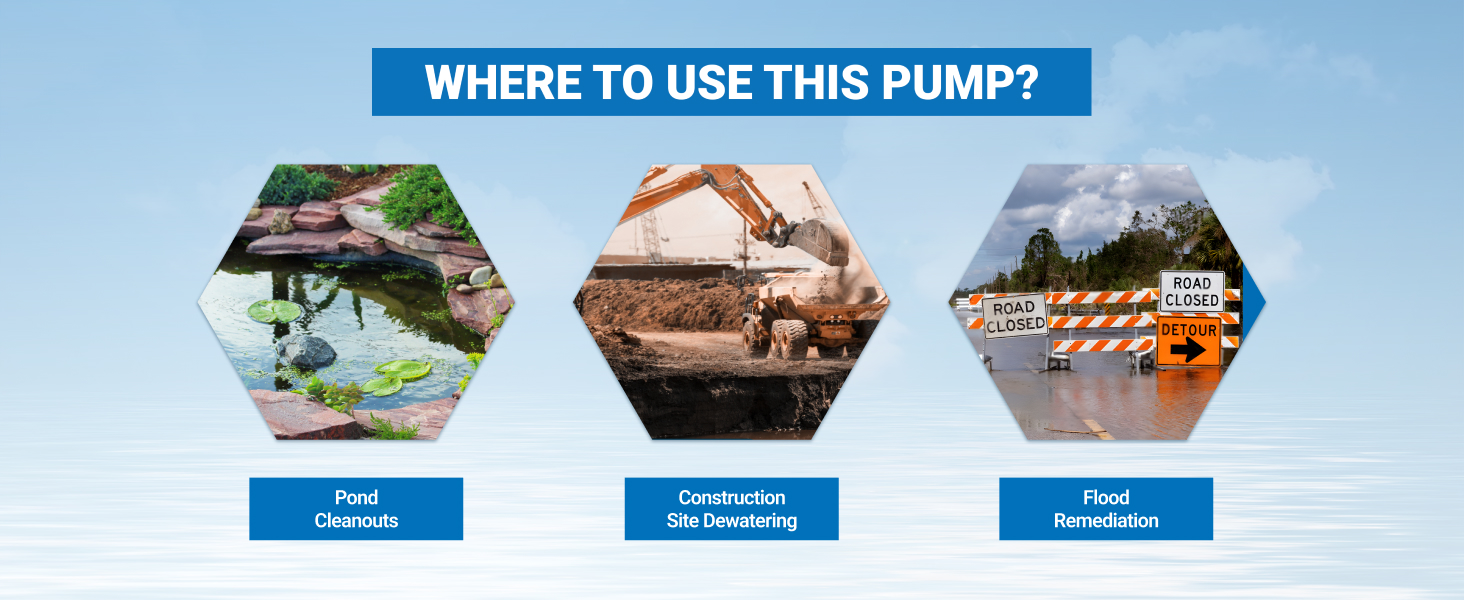 WHERE TO USE THIS PUMP?

ROAD CLOSED

ROAD CLOSED

DETOUR

Pond Cleanouts

Construction Site Dewatering

Flood Remediation